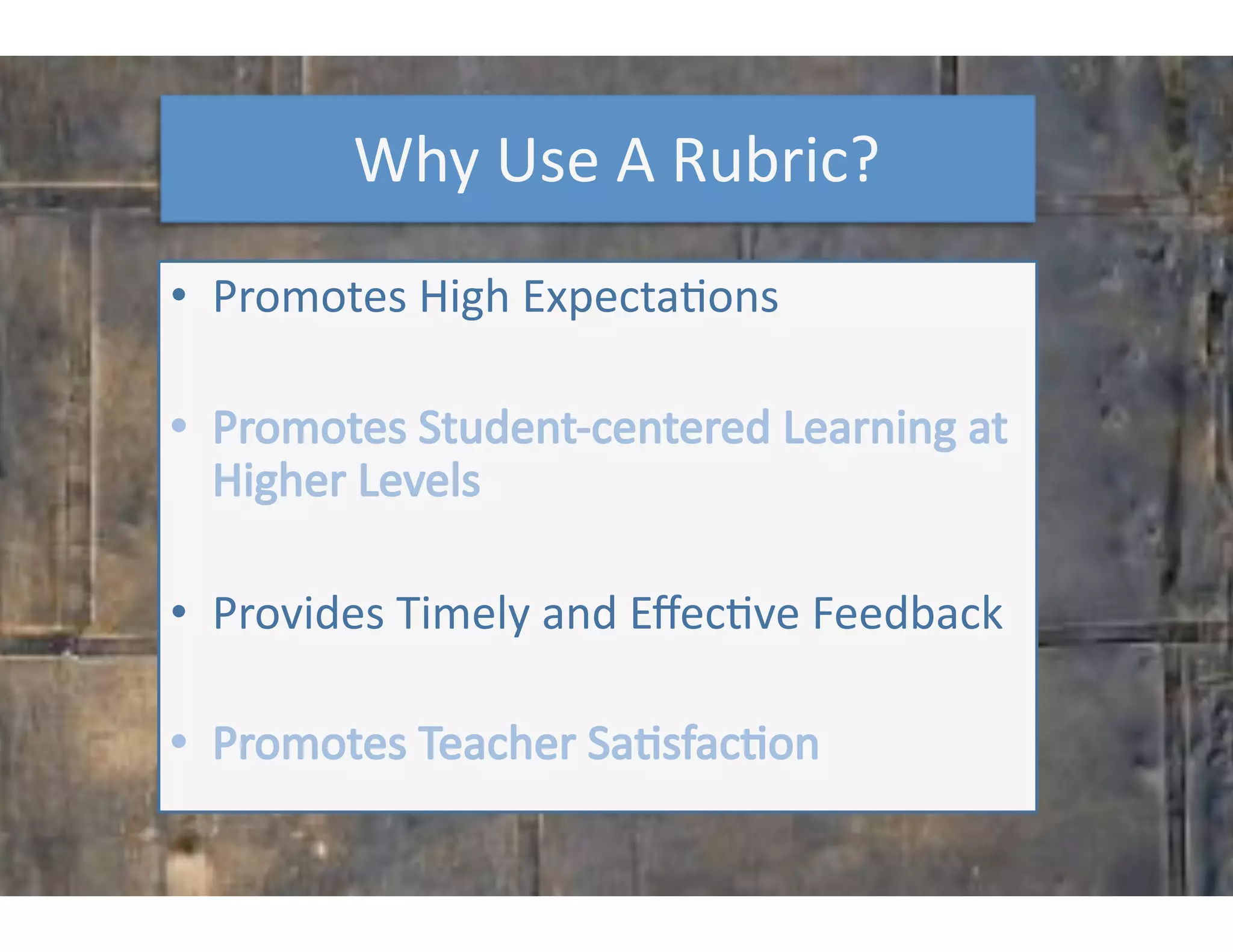 Why Use A Rubric?

• Promotes High Expectations

• Promotes Student-centered Learning at Higher Levels

• Provides Timely and Effective Feedback

• Promotes Teacher Satisfaction